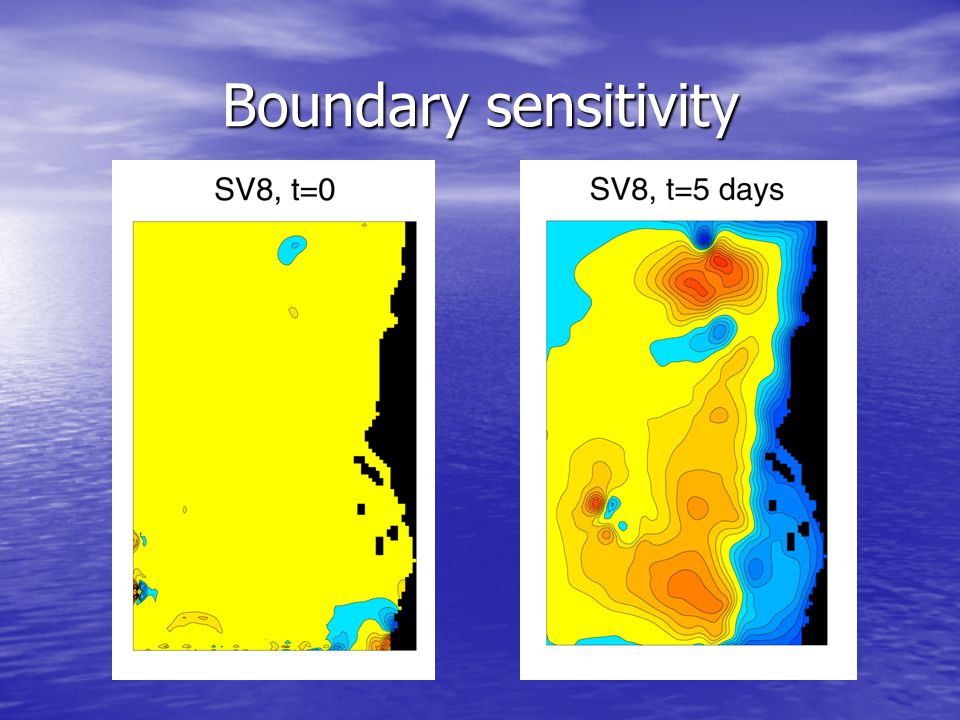 Boundary sensitivity

SV8, t=0

SV8, t=5 days